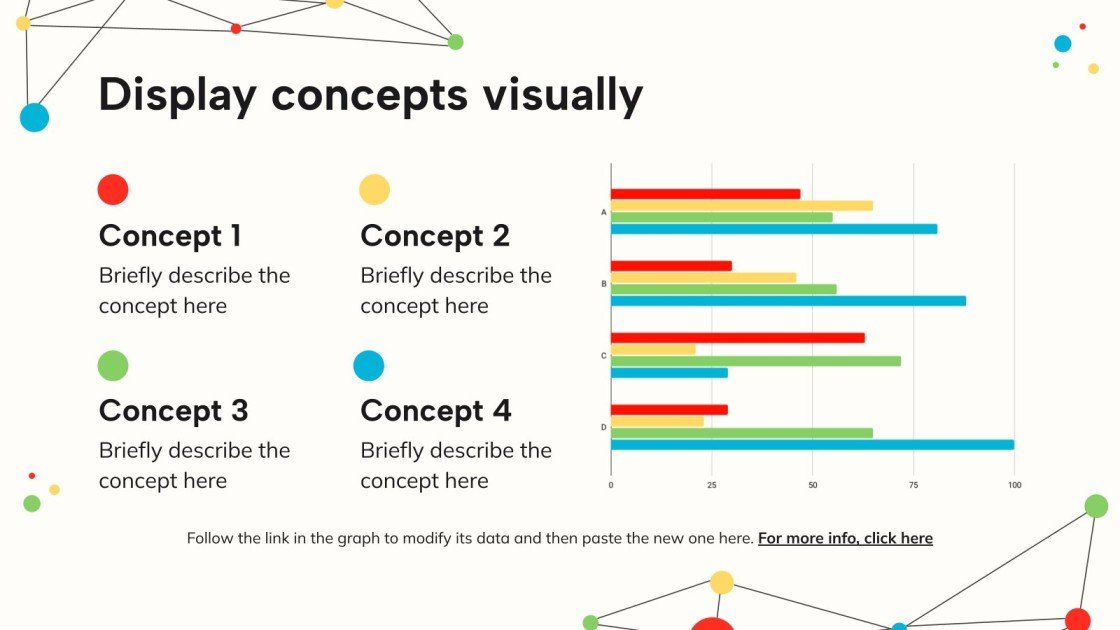 Display concepts visually

Concept 1
Briefly describe the concept here

Concept 2
Briefly describe the concept here

Concept 3
Briefly describe the concept here

Concept 4
Briefly describe the concept here

A
B
C
D
0
25
50
75
100

Follow the link in the graph to modify its data and then paste the new one here. For more info, click here